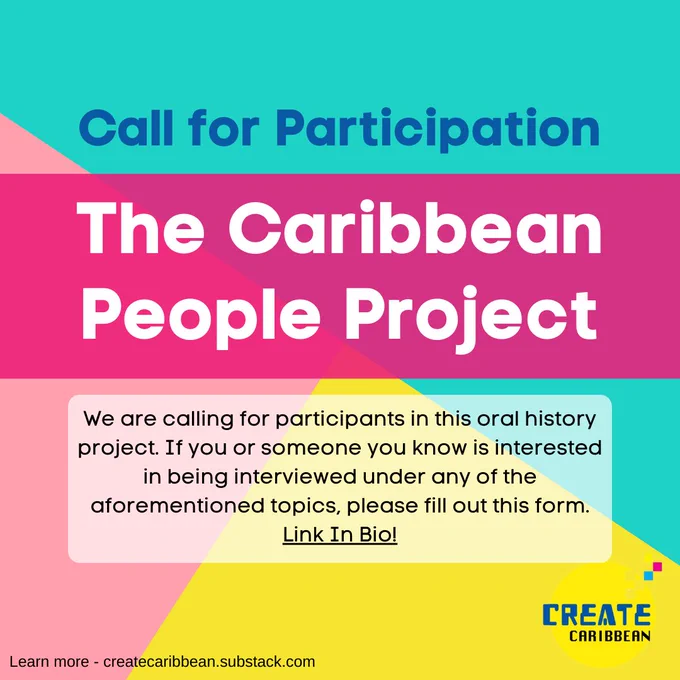 Call for Participation

The Caribbean People Project

We are calling for participants in this oral history project. If you or someone you know is interested in being interviewed under any of the aforementioned topics, please fill out this form. Link In Bio!

CREATE CARIBBEAN

Learn more - createcaribbean.substack.com